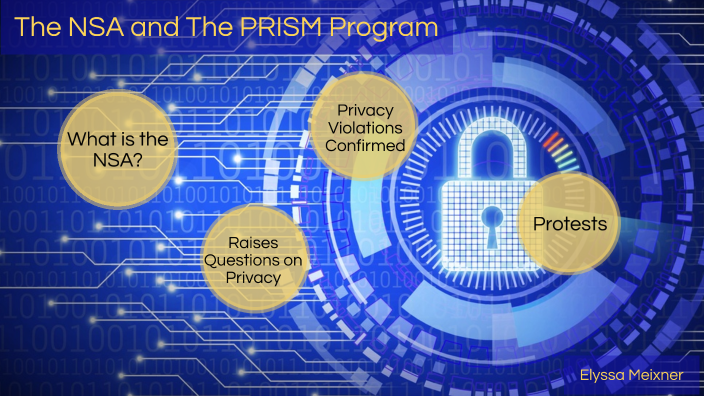 The NSA and The PRISM Program

What is the NSA?

Privacy Violations Confirmed

Raises Questions on Privacy

Protests

Elyssa Meixner